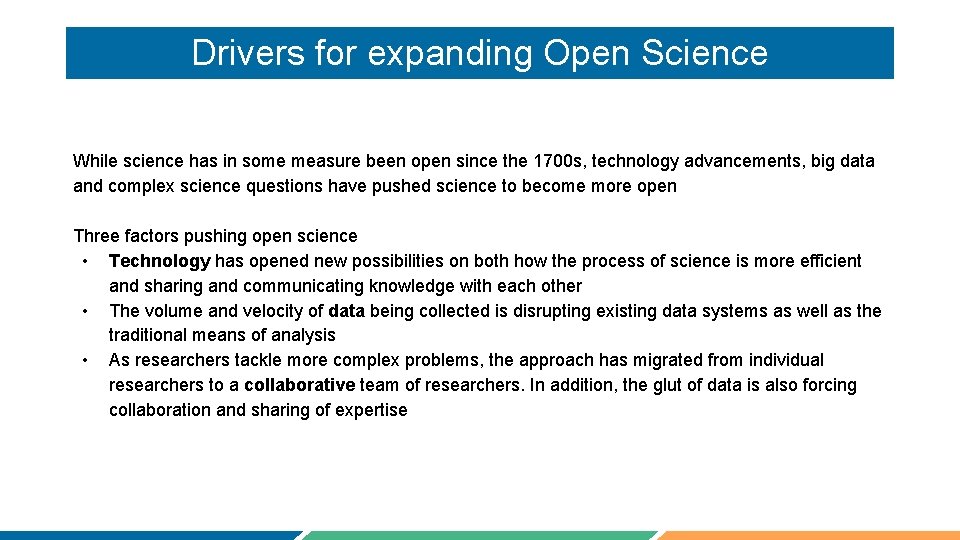 Drivers for expanding Open Science

While science has in some measure been open since the 1700s, technology advancements, big data and complex science questions have pushed science to become more open

Three factors pushing open science
• Technology has opened new possibilities on both how the process of science is more efficient and sharing and communicating knowledge with each other
• The volume and velocity of data being collected is disrupting existing data systems as well as the traditional means of analysis
• As researchers tackle more complex problems, the approach has migrated from individual researchers to a collaborative team of researchers. In addition, the glut of data is also forcing collaboration and sharing of expertise